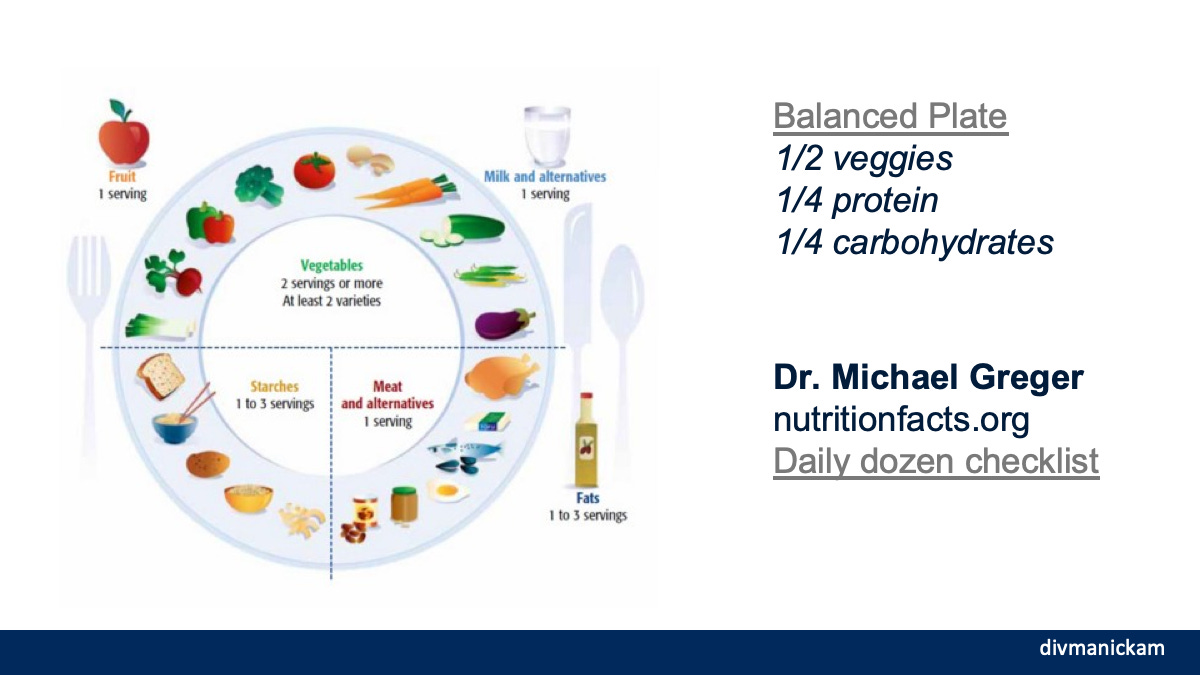 Fruit
1 serving

Milk and alternatives
1 serving

Vegetables
2 servings or more
At least 2 varieties

Starches
1 to 3 servings

Meat
and alternatives
1 serving

Fats
1 to 3 servings

Balanced Plate
1/2 veggies
1/4 protein
1/4 carbohydrates

Dr. Michael Greger
nutritionfacts.org
Daily dozen checklist

divmanickam